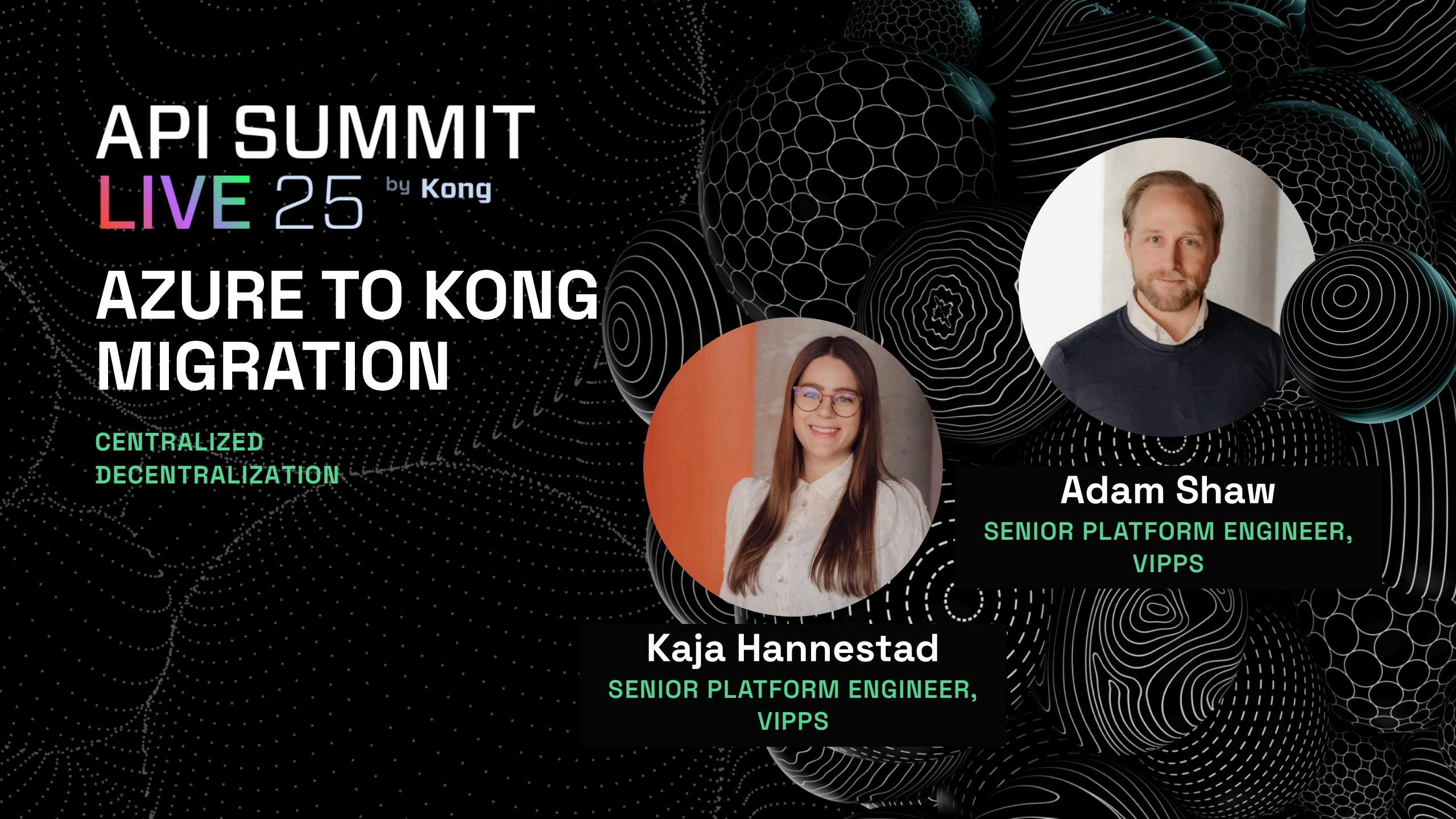 API SUMMIT
LIVE 25 by Kong

AZURE TO KONG MIGRATION

CENTRALIZED DECENTRALIZATION

Adam Shaw
SENIOR PLATFORM ENGINEER, VIPPS

Kaja Hannestad
SENIOR PLATFORM ENGINEER, VIPPS